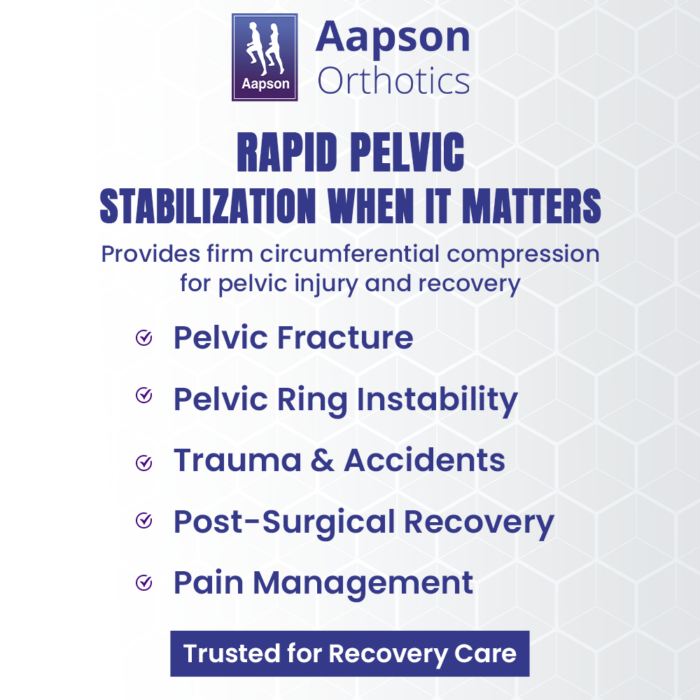 Aapson

Aapson Orthotics

RAPID PELVIC STABILIZATION WHEN IT MATTERS

Provides firm circumferential compression for pelvic injury and recovery

Pelvic Fracture

Pelvic Ring Instability

Trauma & Accidents

Post-Surgical Recovery

Pain Management

Trusted for Recovery Care